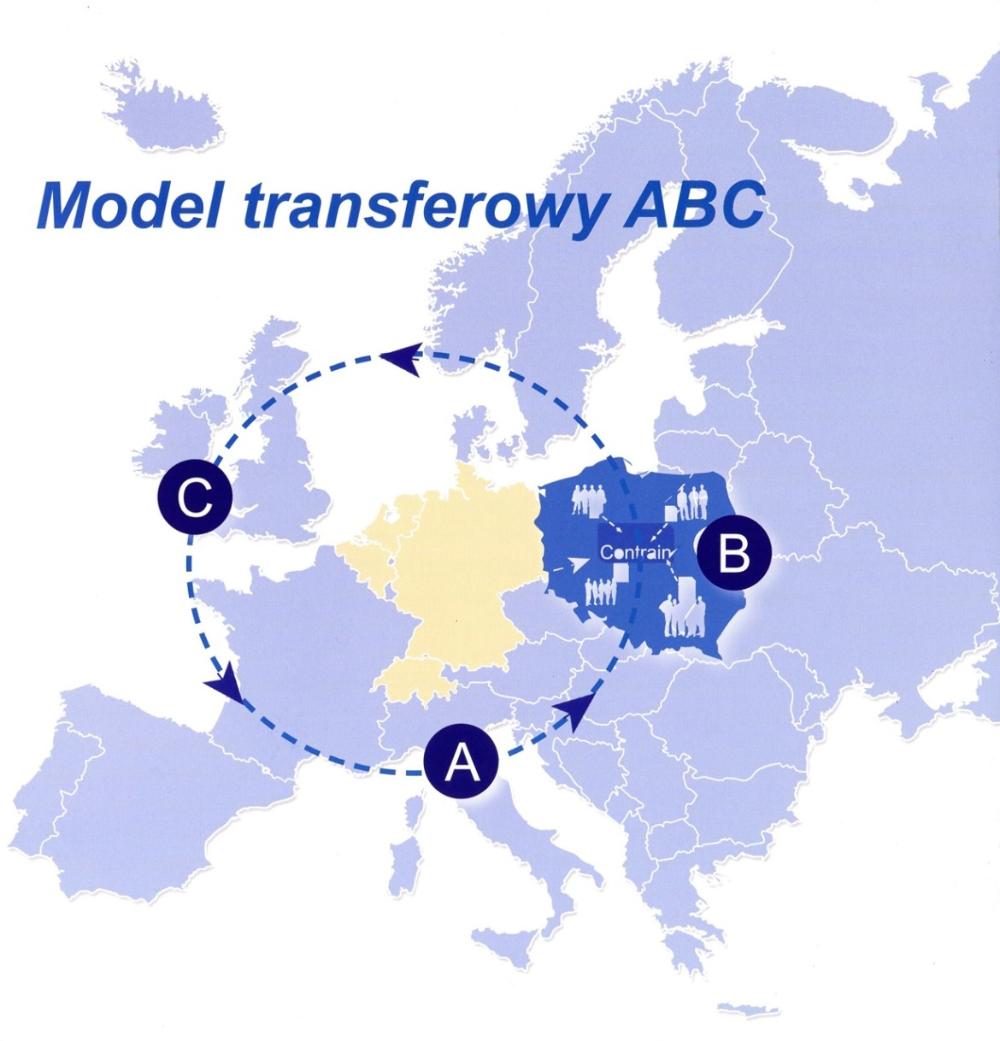 Model transferowy ABC

C

Contrain

B

A